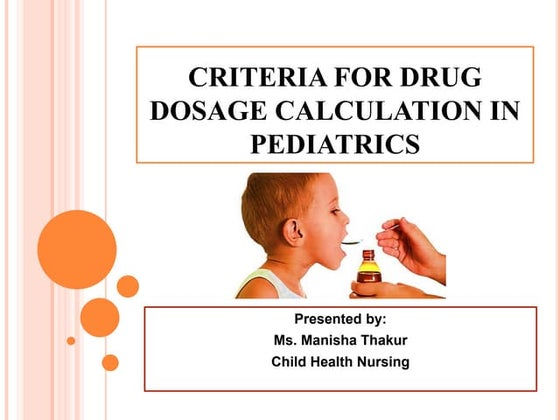 CRITERIA FOR DRUG DOSAGE CALCULATION IN PEDIATRICS

Presented by:
Ms. Manisha Thakur
Child Health Nursing